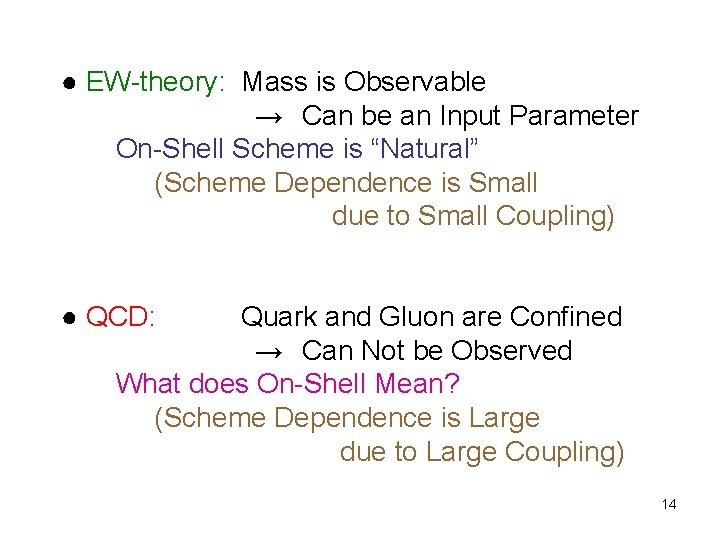 ● EW-theory: Mass is Observable
→ Can be an Input Parameter
On-Shell Scheme is “Natural”
(Scheme Dependence is Small due to Small Coupling)

● QCD: Quark and Gluon are Confined
→ Can Not be Observed
What does On-Shell Mean?
(Scheme Dependence is Large due to Large Coupling)

14